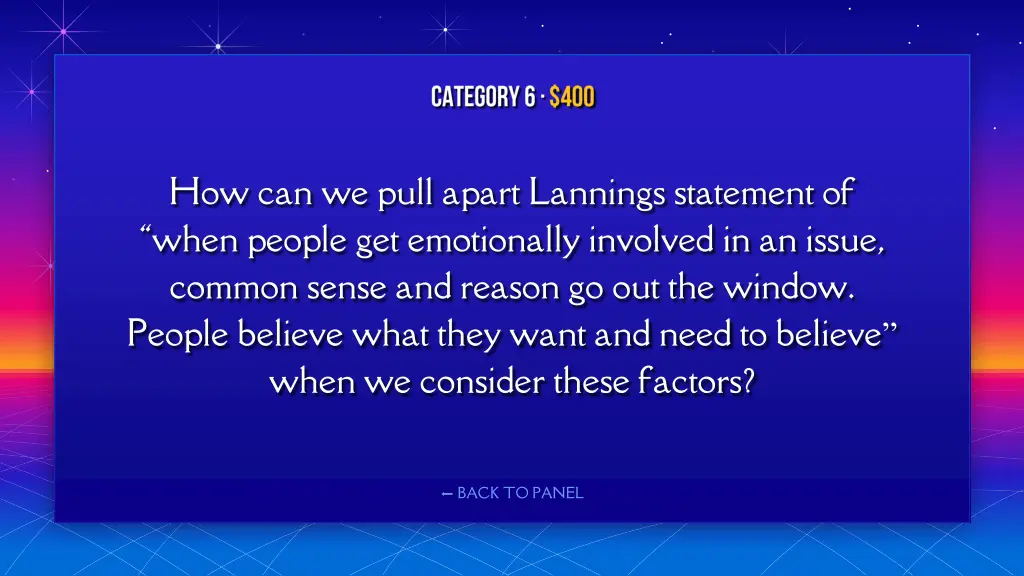 CATEGORY 6 · $400

How can we pull apart Lannings statement of “when people get emotionally involved in an issue, common sense and reason go out the window. People believe what they want and need to believe” when we consider these factors?

← BACK TO PANEL